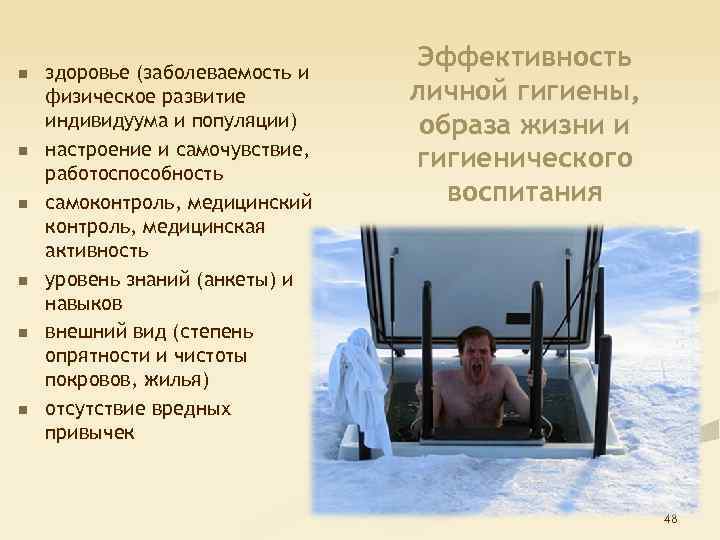 Эффективность личной гигиены, образа жизни и гигиенического воспитания

- здоровье (заболеваемость и физическое развитие индивидуума и популяции)
- настроение и самочувствие, работоспособность
- самоконтроль, медицинский контроль, медицинская активность
- уровень знаний (анкеты) и навыков
- внешний вид (степень опрятности и чистоты покровов, жилья)
- отсутствие вредных привычек

48